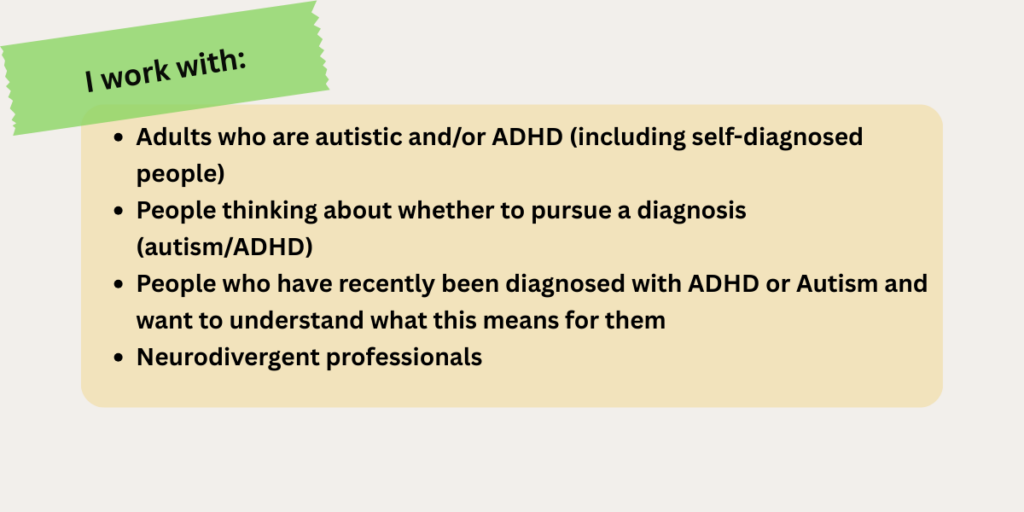 I work with:

- Adults who are autistic and/or ADHD (including self-diagnosed people)
- People thinking about whether to pursue a diagnosis (autism/ADHD)
- People who have recently been diagnosed with ADHD or Autism and want to understand what this means for them
- Neurodivergent professionals